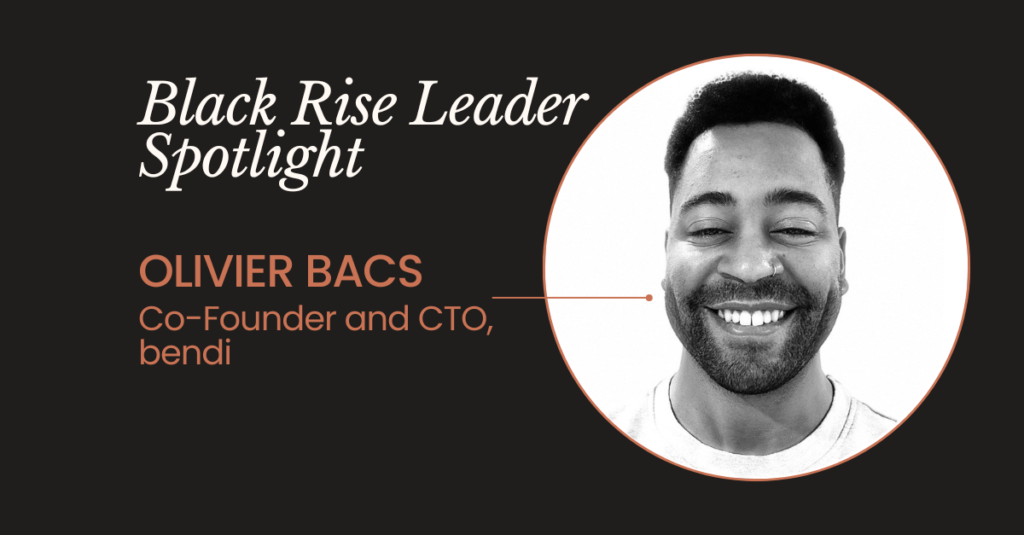 Black Rise Leader Spotlight

OLIVIER BACS
Co-Founder and CTO, bendi